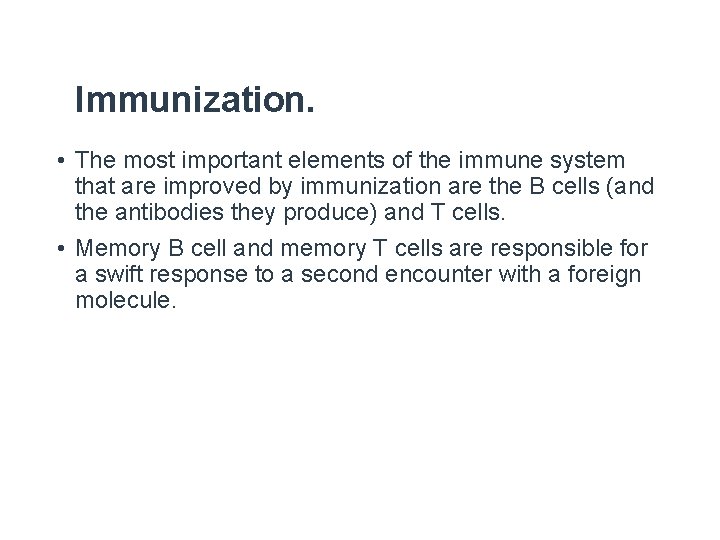 Immunization.

• The most important elements of the immune system that are improved by immunization are the B cells (and the antibodies they produce) and T cells.

• Memory B cell and memory T cells are responsible for a swift response to a second encounter with a foreign molecule.